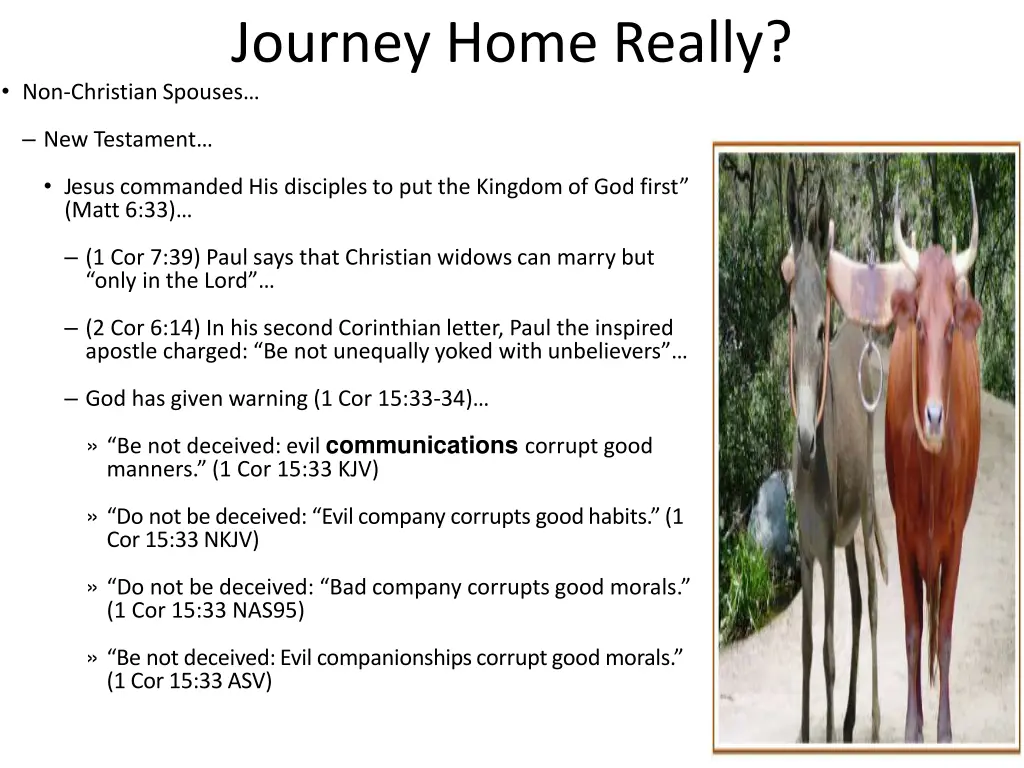 Journey Home Really?

• Non-Christian Spouses…

– New Testament…

• Jesus commanded His disciples to put the Kingdom of God first” (Matt 6:33)…

– (1 Cor 7:39) Paul says that Christian widows can marry but “only in the Lord”…

– (2 Cor 6:14) In his second Corinthian letter, Paul the inspired apostle charged: “Be not unequally yoked with unbelievers”…

– God has given warning (1 Cor 15:33-34)…

» “Be not deceived: evil communications corrupt good manners.” (1 Cor 15:33 KJV)

» “Do not be deceived: “Evil company corrupts good habits.” (1 Cor 15:33 NKJV)

» “Do not be deceived: “Bad company corrupts good morals.” (1 Cor 15:33 NAS95)

» “Be not deceived: Evil companionships corrupt good morals.” (1 Cor 15:33 ASV)